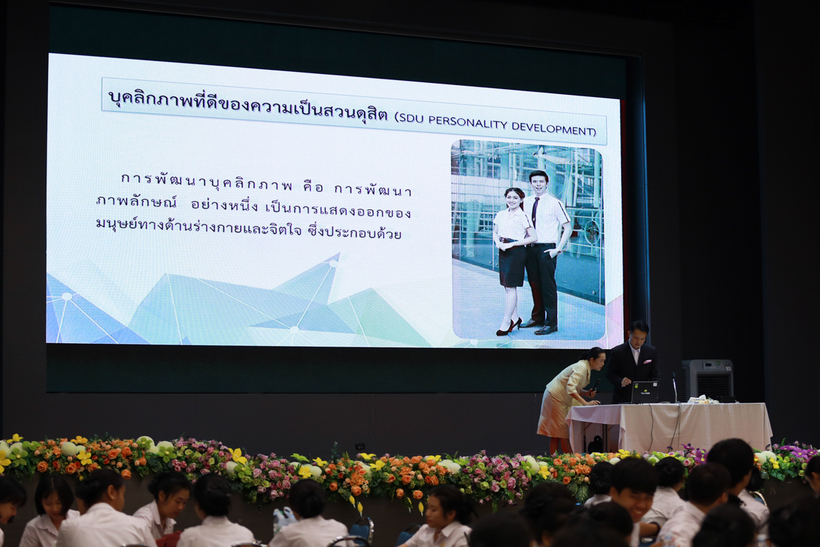 บุคลิกภาพที่ดีของความเป็นสวนดุสิต (SDU PERSONALITY DEVELOPMENT)

การพัฒนาบุคลิกภาพ คือ การพัฒนาภาพลักษณ์ อย่างหนึ่ง เป็นการแสดงออกของมนุษย์ทางด้านร่างกายและจิตใจ ซึ่งประกอบด้วย